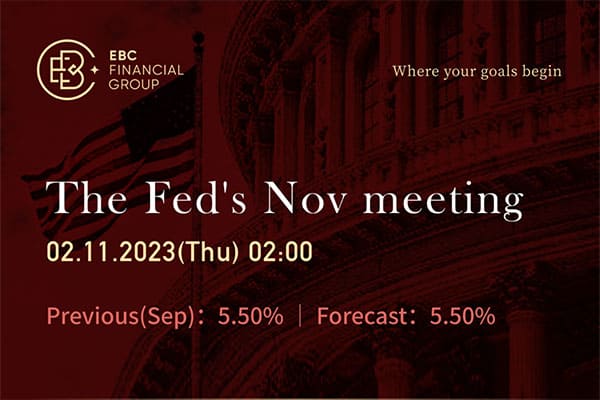 EBC FINANCIAL GROUP

Where your goals begin

The Fed's Nov meeting

02.11.2023(Thu) 02:00

Previous(Sep): 5.50% | Forecast: 5.50%